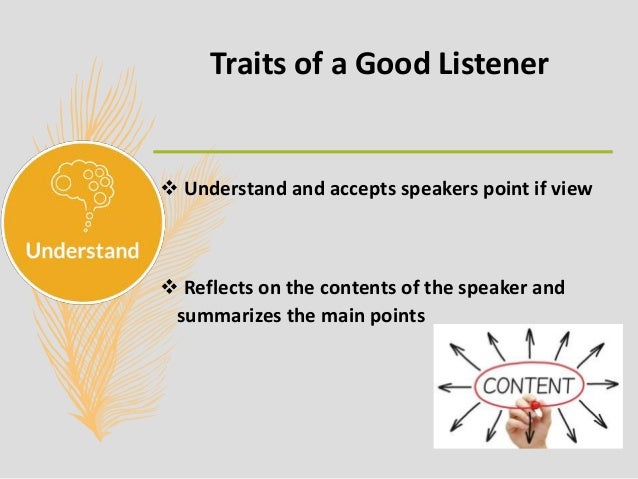 Traits of a Good Listener

Understand

❖ Understand and accepts speakers point if view

❖ Reflects on the contents of the speaker and summarizes the main points

CONTENT